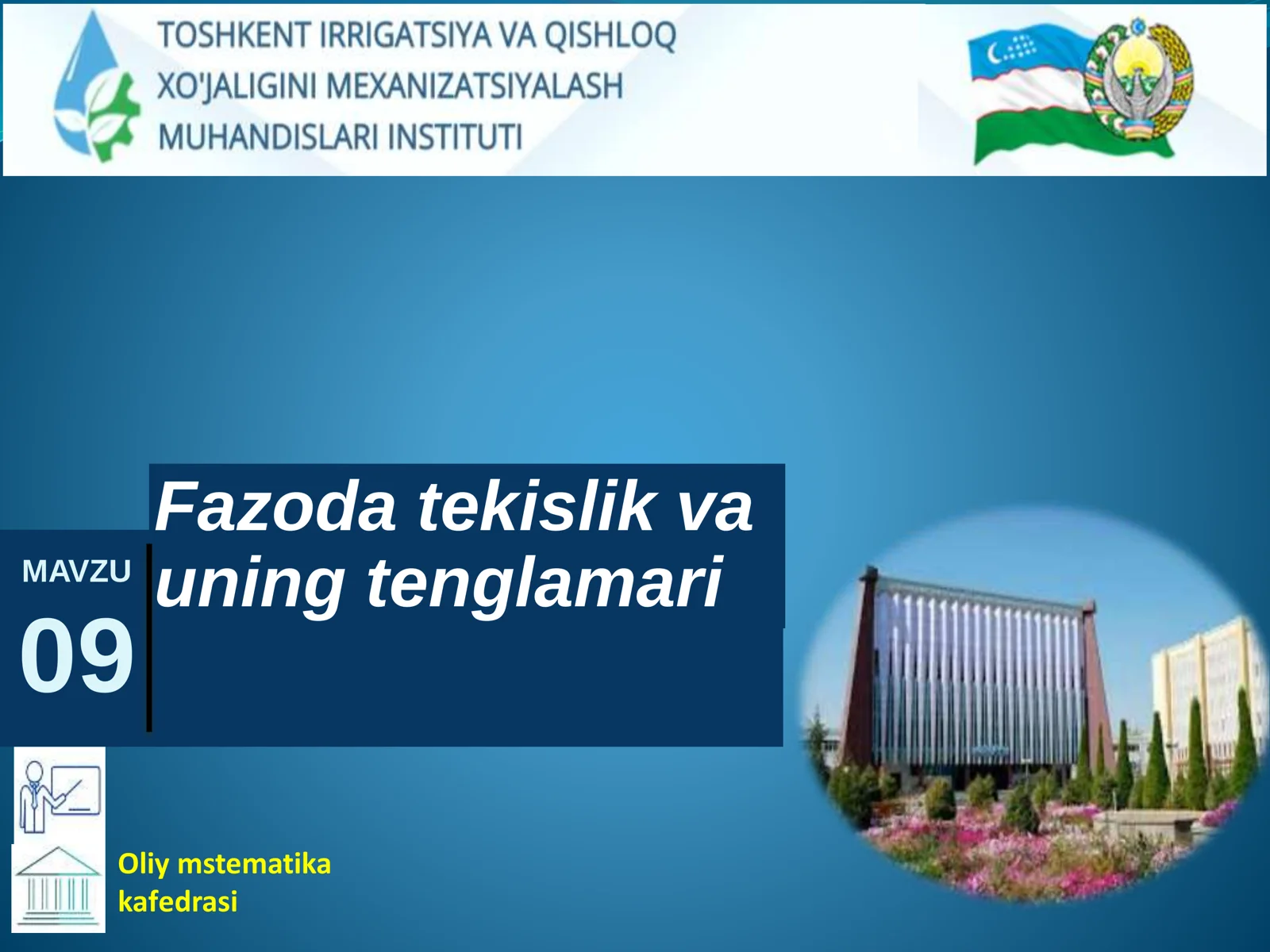 TOSHKENT IRRIGATSIYA VA QISHLOQ XO'JALIGINI MEXANIZATSIYALASH MUHANDISLARI INSTITUTI

MAVZU
09

Fazoda tekislik va uning tenglamari

Oliy mstematika kafedrasi